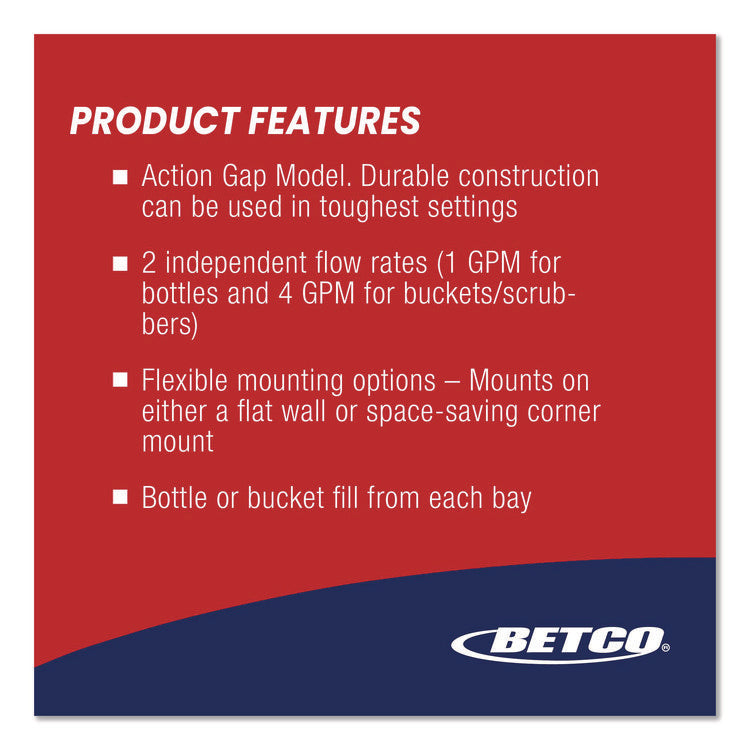 PRODUCT FEATURES

■ Action Gap Model. Durable construction can be used in toughest settings

■ 2 independent flow rates (1 GPM for bottles and 4 GPM for buckets/scrubbers)

■ Flexible mounting options – Mounts on either a flat wall or space-saving corner mount

■ Bottle or bucket fill from each bay

BETCO®